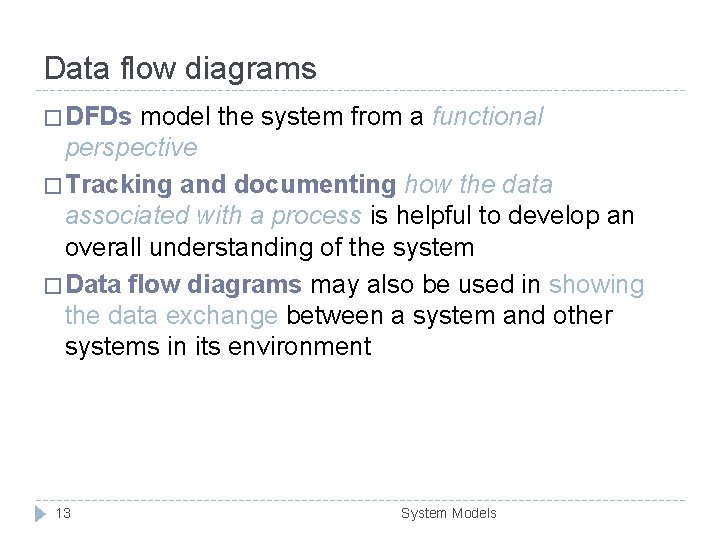 Data flow diagrams

□ DFDs model the system from a functional perspective

□ Tracking and documenting how the data associated with a process is helpful to develop an overall understanding of the system

□ Data flow diagrams may also be used in showing the data exchange between a system and other systems in its environment

13

System Models